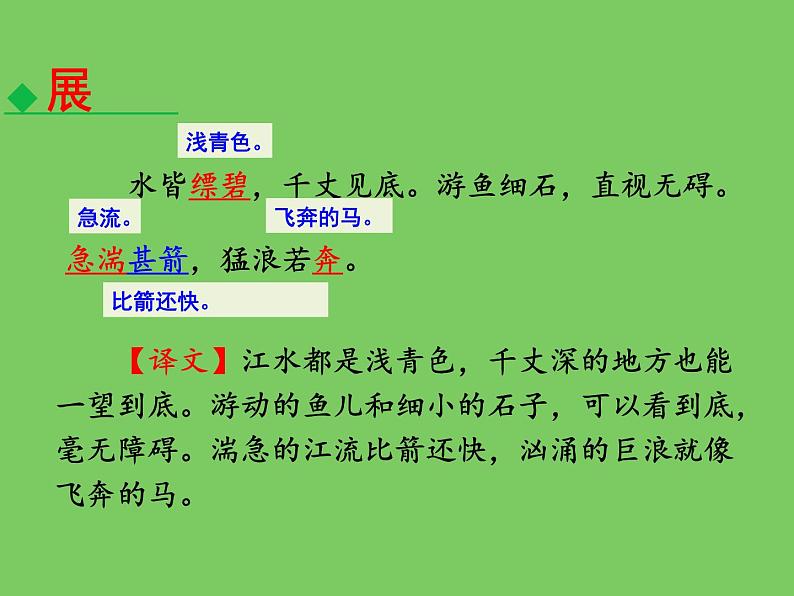 ◆展

浅青色。

水皆缥碧，千丈见底。游鱼细石，直视无碍。

急流。

飞奔的马。

急湍甚箭，猛浪若奔。

比箭还快。

【译文】江水都是浅青色，千丈深的地方也能一望到底。游动的鱼儿和细小的石子，可以看到底，毫无障碍。湍急的江流比箭还快，汹涌的巨浪就像飞奔的马。